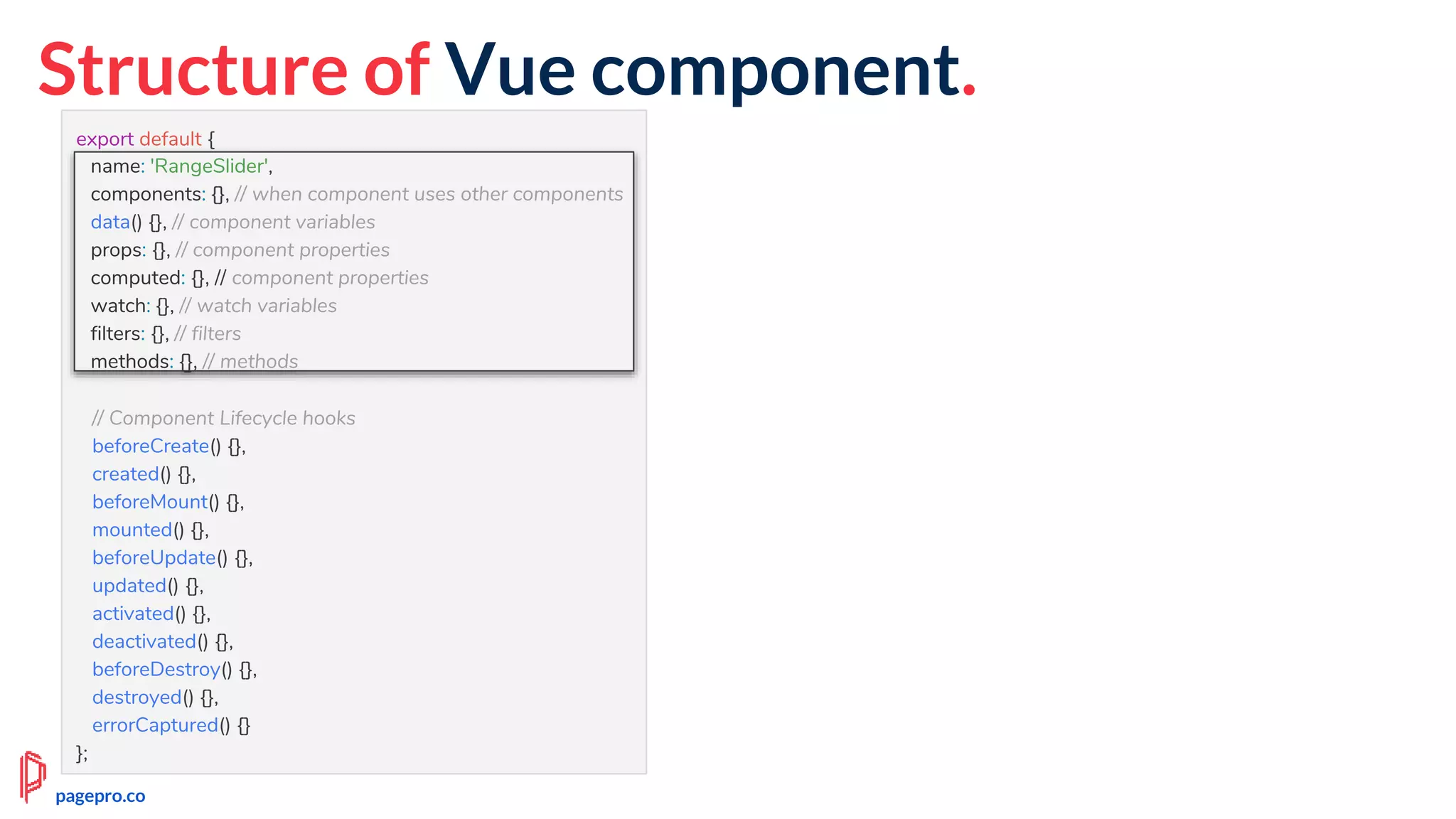 Structure of Vue component.

export default {
name: 'RangeSlider',
components: {}, // when component uses other components
data() {}, // component variables
props: {}, // component properties
computed: {}, // component properties
watch: {}, // watch variables
filters: {}, // filters
methods: {}, // methods

// Component Lifecycle hooks
beforeCreate() {},
created() {},
beforeMount() {},
mounted() {},
beforeUpdate() {},
updated() {},
activated() {},
deactivated() {},
beforeDestroy() {},
destroyed() {},
errorCaptured() {}
};

pagepro.co